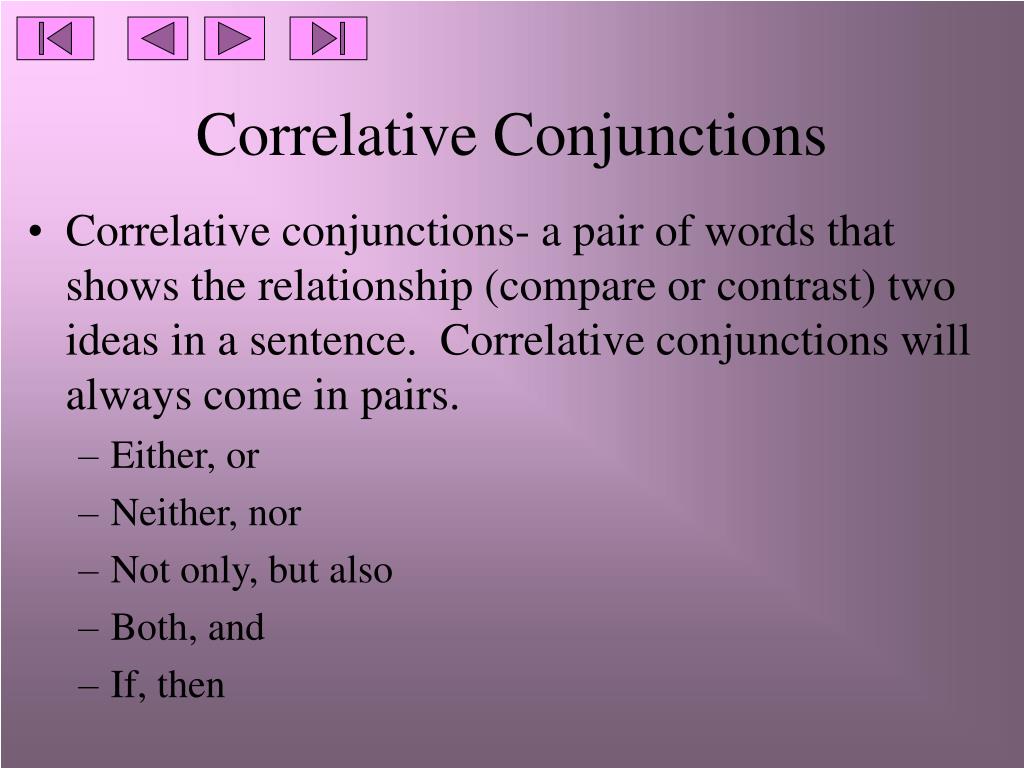 Correlative Conjunctions

• Correlative conjunctions- a pair of words that shows the relationship (compare or contrast) two ideas in a sentence. Correlative conjunctions will always come in pairs.
– Either, or
– Neither, nor
– Not only, but also
– Both, and
– If, then